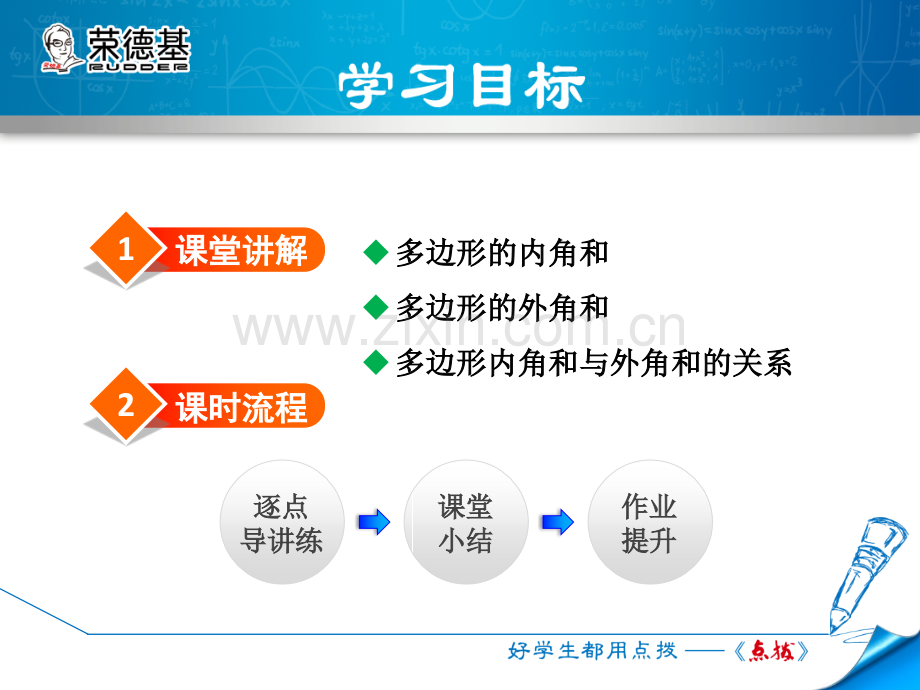 荣德基
RUDDER

学习目标

1 课堂讲解

◆ 多边形的内角和
◆ 多边形的外角和
◆ 多边形内角和与外角和的关系

2 课时流程

逐点
导讲练

课堂
小结

作业
提升

好学生都用点拨——《点拨》

www.zixin.com.cn